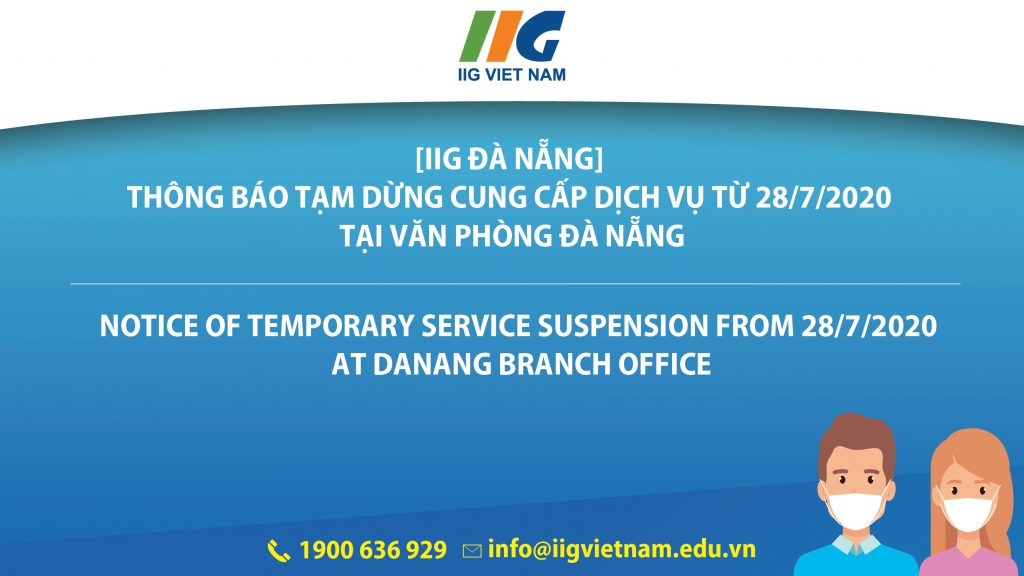 IIG
IIG VIET NAM

[IIG ĐÀ NẴNG]
THÔNG BÁO TẠM DỪNG CUNG CẤP DỊCH VỤ TỪ 28/7/2020
TẠI VĂN PHÒNG ĐÀ NẴNG

NOTICE OF TEMPORARY SERVICE SUSPENSION FROM 28/7/2020
AT DANANG BRANCH OFFICE

1900 636 929 info@iigvietnam.edu.vn